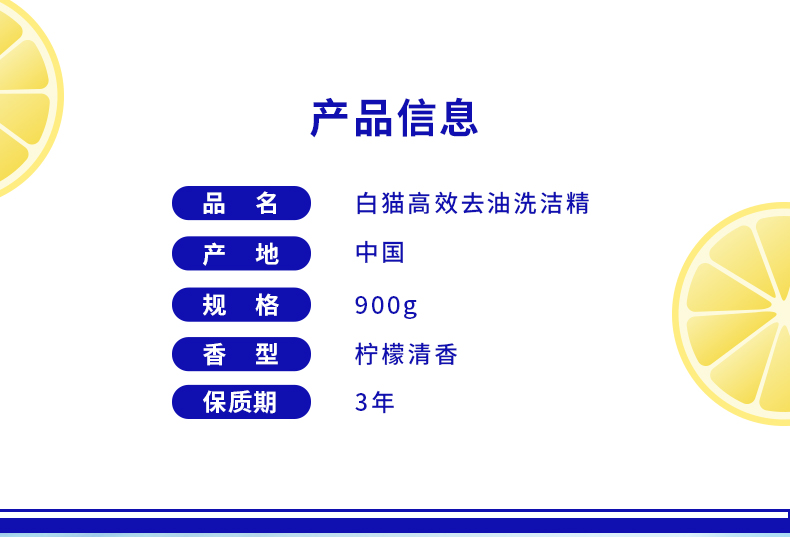 产品信息

| 品　名 | 白猫高效去油洗洁精 |
|---|---|
| 产　地 | 中国 |
| 规　格 | 900g |
| 香　型 | 柠檬清香 |
| 保质期 | 3年 |